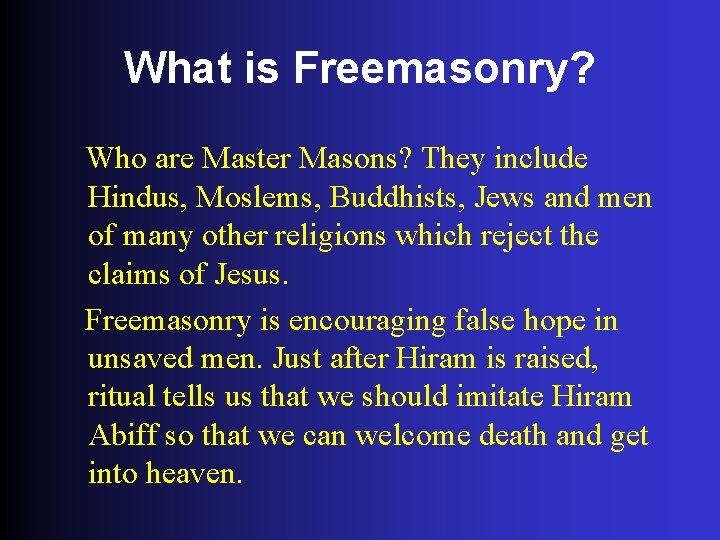 What is Freemasonry?

Who are Master Masons? They include Hindus, Moslems, Buddhists, Jews and men of many other religions which reject the claims of Jesus.

Freemasonry is encouraging false hope in unsaved men. Just after Hiram is raised, ritual tells us that we should imitate Hiram Abiff so that we can welcome death and get into heaven.